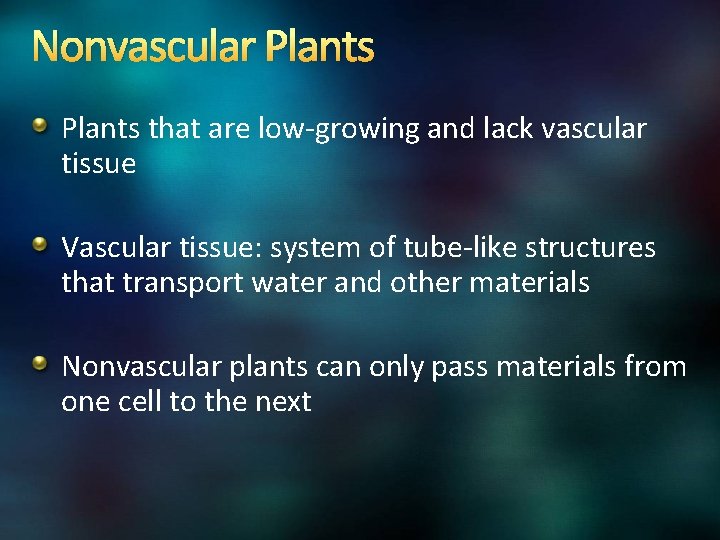 Nonvascular Plants

Plants that are low-growing and lack vascular tissue

Vascular tissue: system of tube-like structures that transport water and other materials

Nonvascular plants can only pass materials from one cell to the next